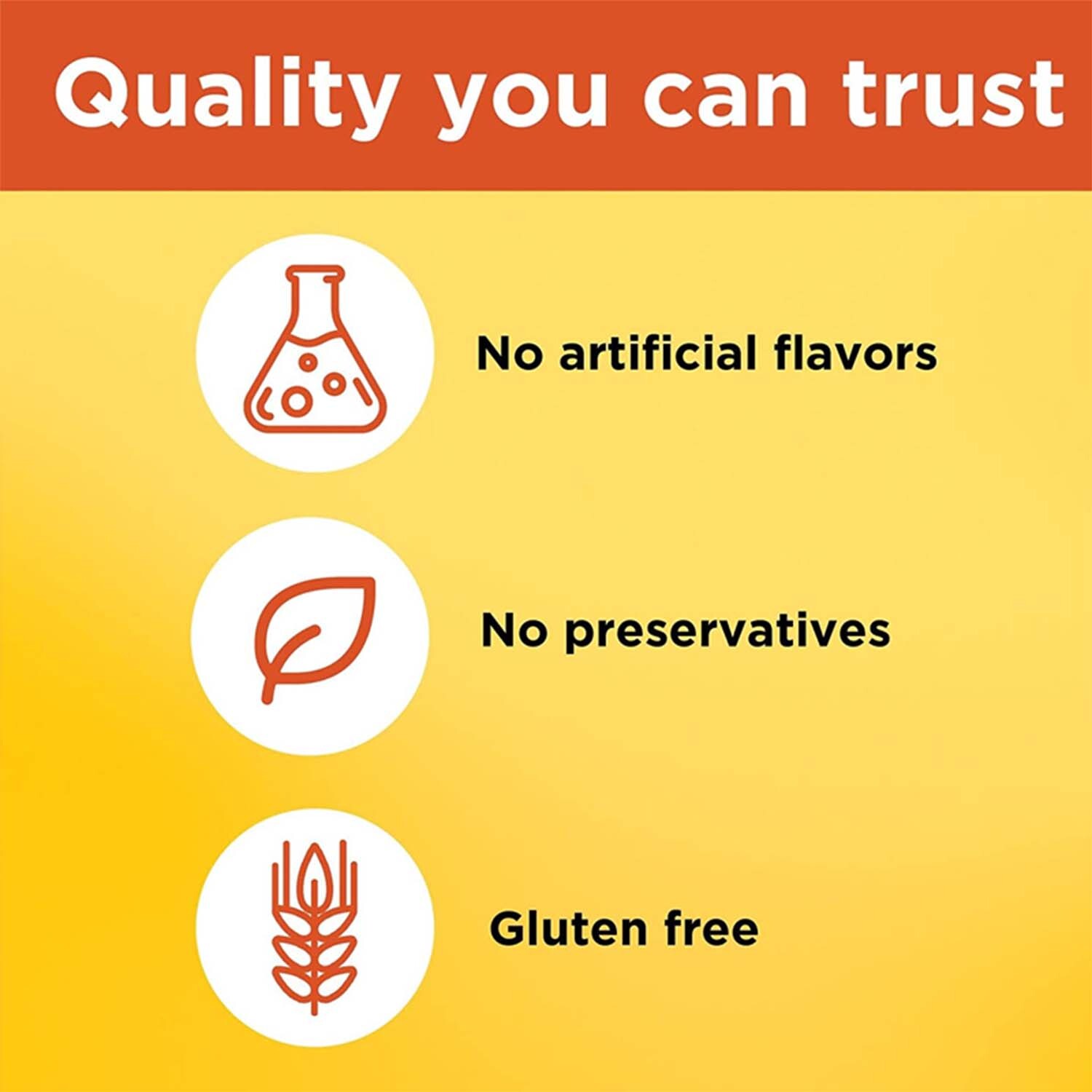 Quality you can trust

No artificial flavors

No preservatives

Gluten free